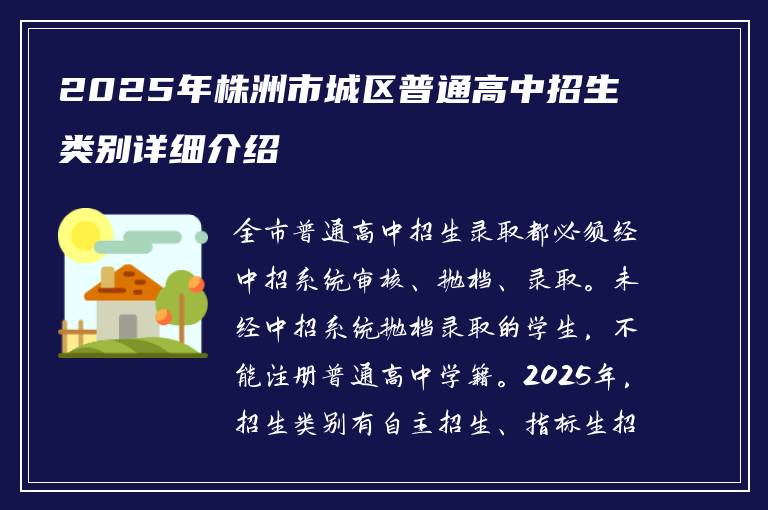 2025年株洲市城区普通高中招生类别详细介绍

全市普通高中招生录取都必须经中招系统审核、抛档、录取。未经中招系统抛档录取的学生，不能注册普通高中学籍。2025年，招生类别有自主招生、指标生招